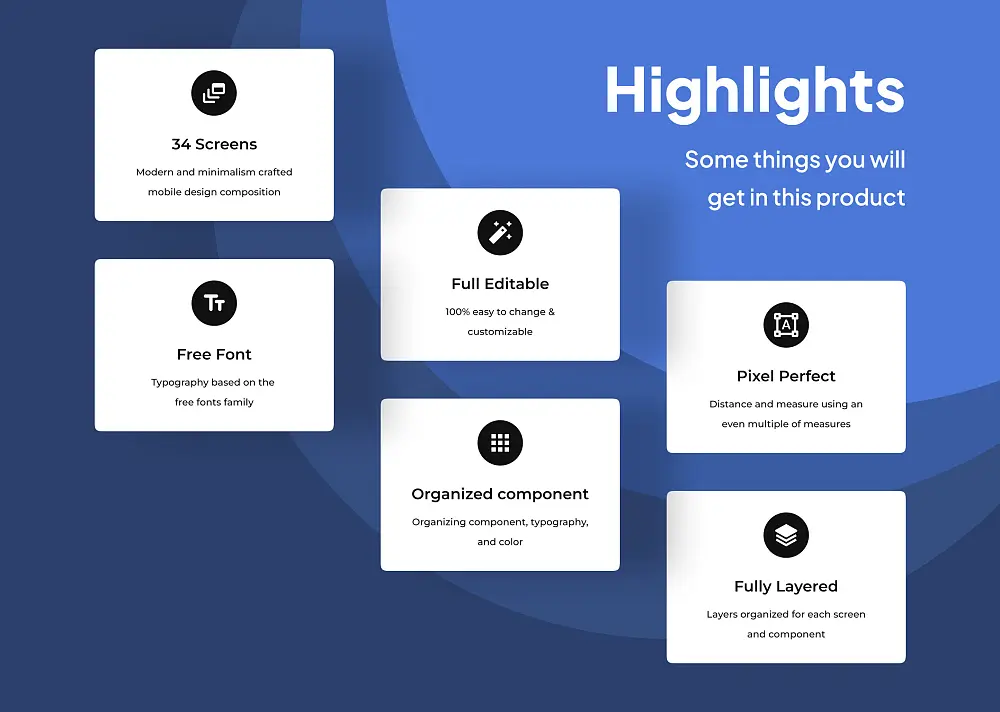 Highlights

Some things you will get in this product

34 Screens

Modern and minimalism crafted mobile design composition

Free Font

Typography based on the free fonts family

Full Editable

100% easy to change & customizable

Organized component

Organizing component, typography, and color

Pixel Perfect

Distance and measure using an even multiple of measures

Fully Layered

Layers organized for each screen and component